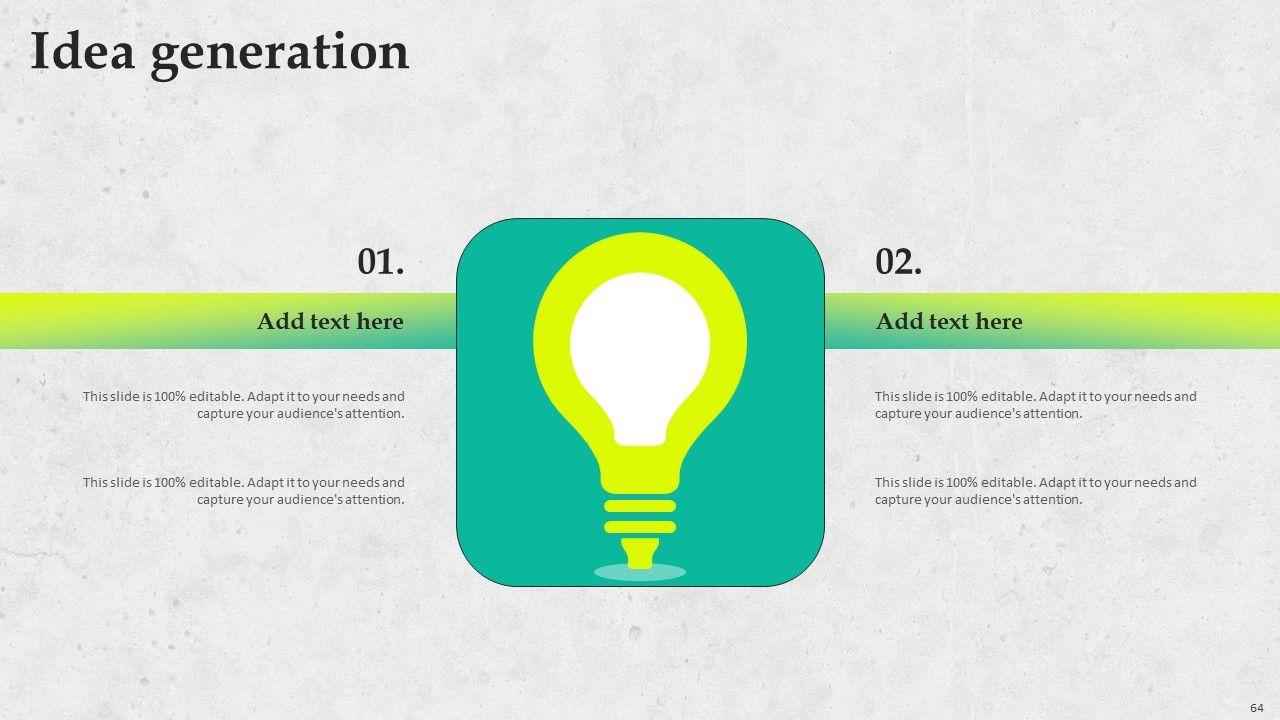 Idea generation

01.

Add text here

This slide is 100% editable. Adapt it to your needs and capture your audience's attention.

This slide is 100% editable. Adapt it to your needs and capture your audience's attention.

02.

Add text here

This slide is 100% editable. Adapt it to your needs and capture your audience's attention.

This slide is 100% editable. Adapt it to your needs and capture your audience's attention.

64